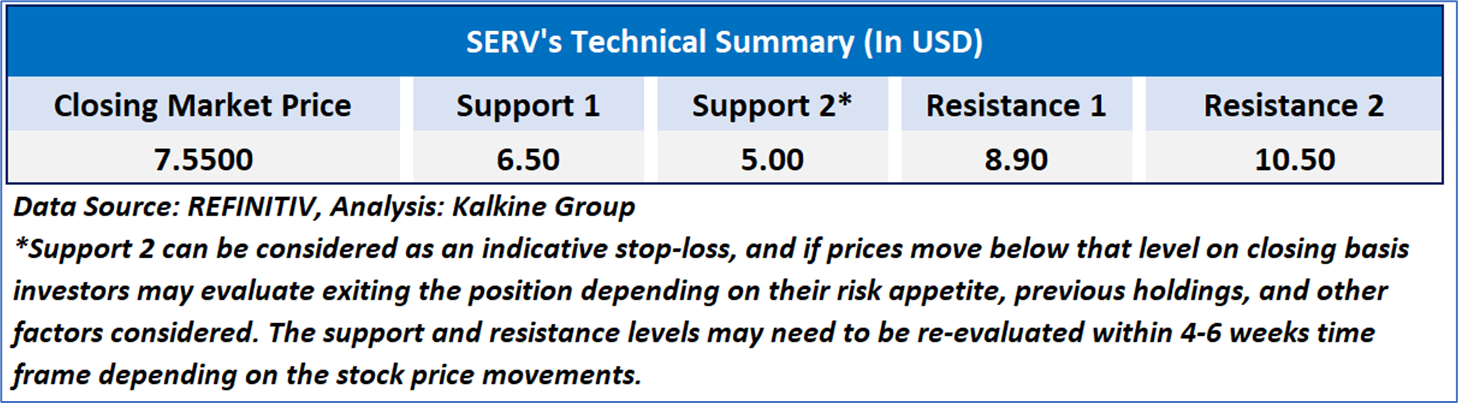 SERV's Technical Summary (In USD)

| Closing Market Price | Support 1 | Support 2* | Resistance 1 | Resistance 2 |
|---|---|---|---|---|
| 7.5500 | 6.50 | 5.00 | 8.90 | 10.50 |

Data Source: REFINITIV, Analysis: Kalkine Group

*Support 2 can be considered as an indicative stop-loss, and if prices move below that level on closing basis investors may evaluate exiting the position depending on their risk appetite, previous holdings, and other factors considered. The support and resistance levels may need to be re-evaluated within 4-6 weeks time frame depending on the stock price movements.